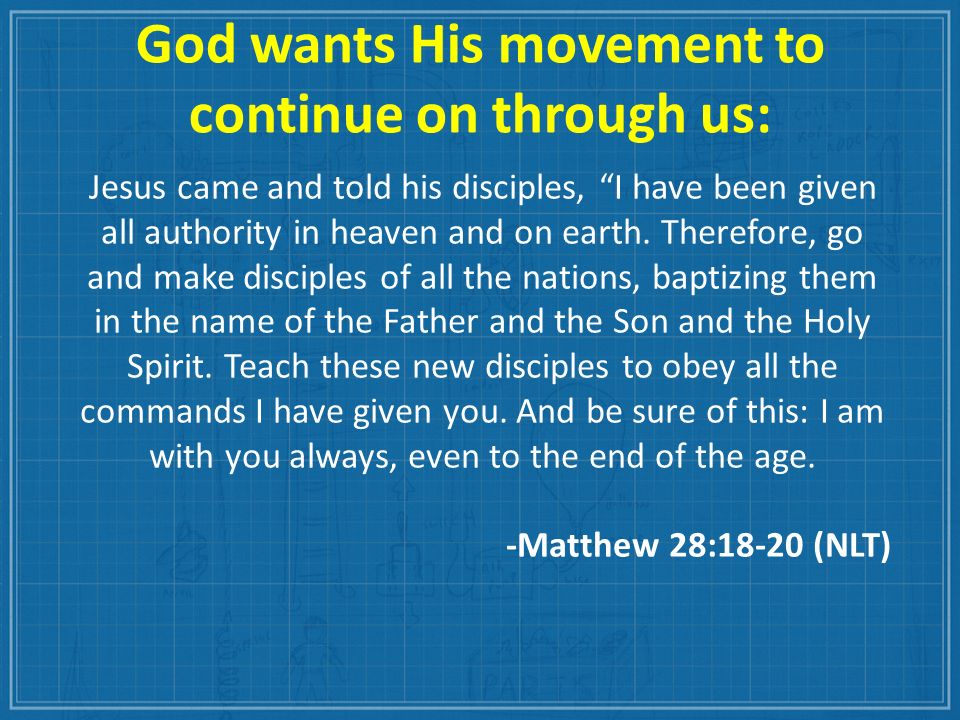 God wants His movement to continue on through us:

Jesus came and told his disciples, “I have been given all authority in heaven and on earth. Therefore, go and make disciples of all the nations, baptizing them in the name of the Father and the Son and the Holy Spirit. Teach these new disciples to obey all the commands I have given you. And be sure of this: I am with you always, even to the end of the age.

-Matthew 28:18-20 (NLT)